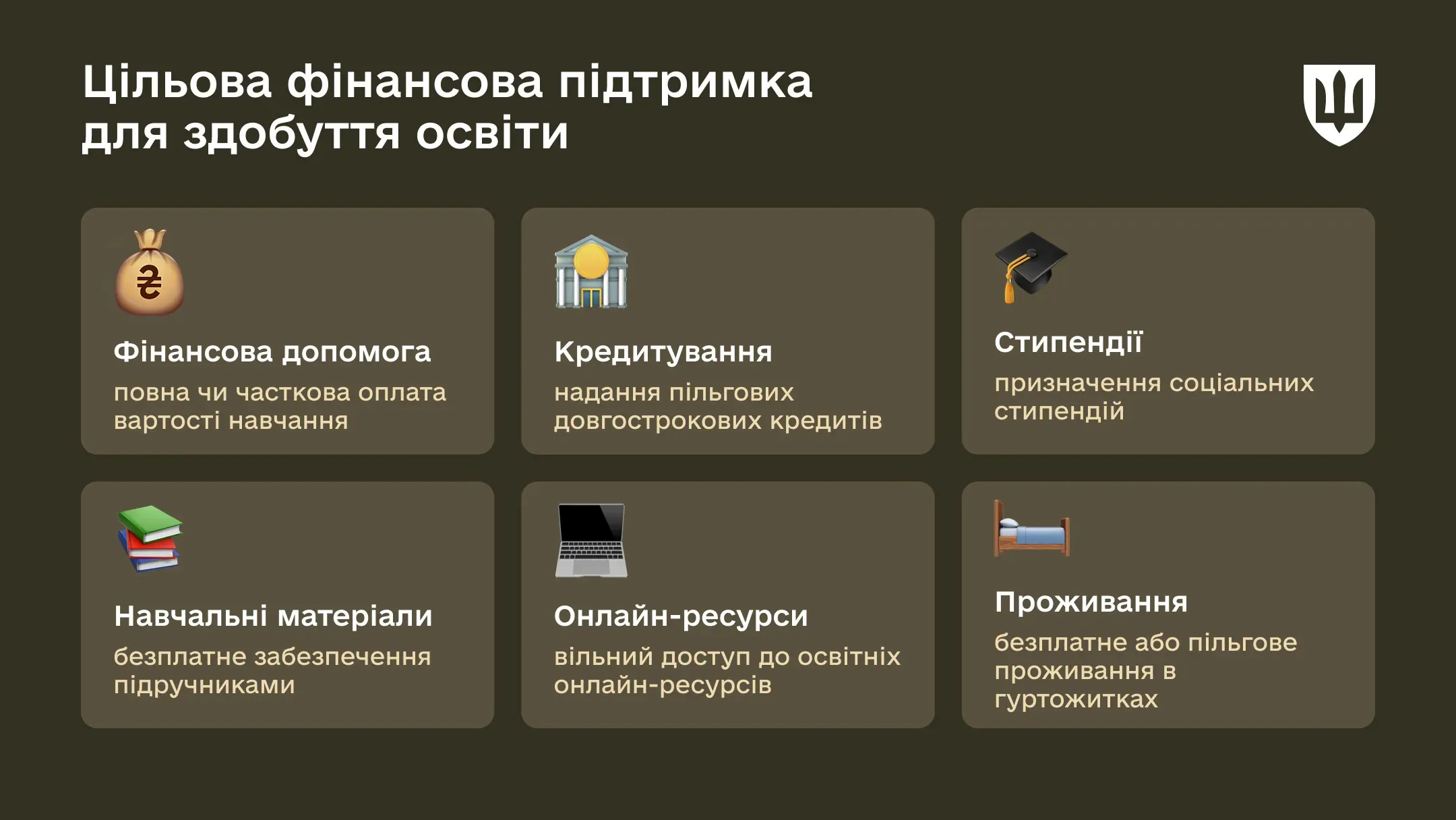 Цільова фінансова підтримка для здобуття освіти

Фінансова допомога

повна чи часткова оплата вартості навчання

Кредитування

надання пільгових довгострокових кредитів

Стипендії

призначення соціальних стипендій

Навчальні матеріали

безплатне забезпечення підручниками

Онлайн-ресурси

вільний доступ до освітніх онлайн-ресурсів

Проживання

безплатне або пільгове проживання в гуртожитках